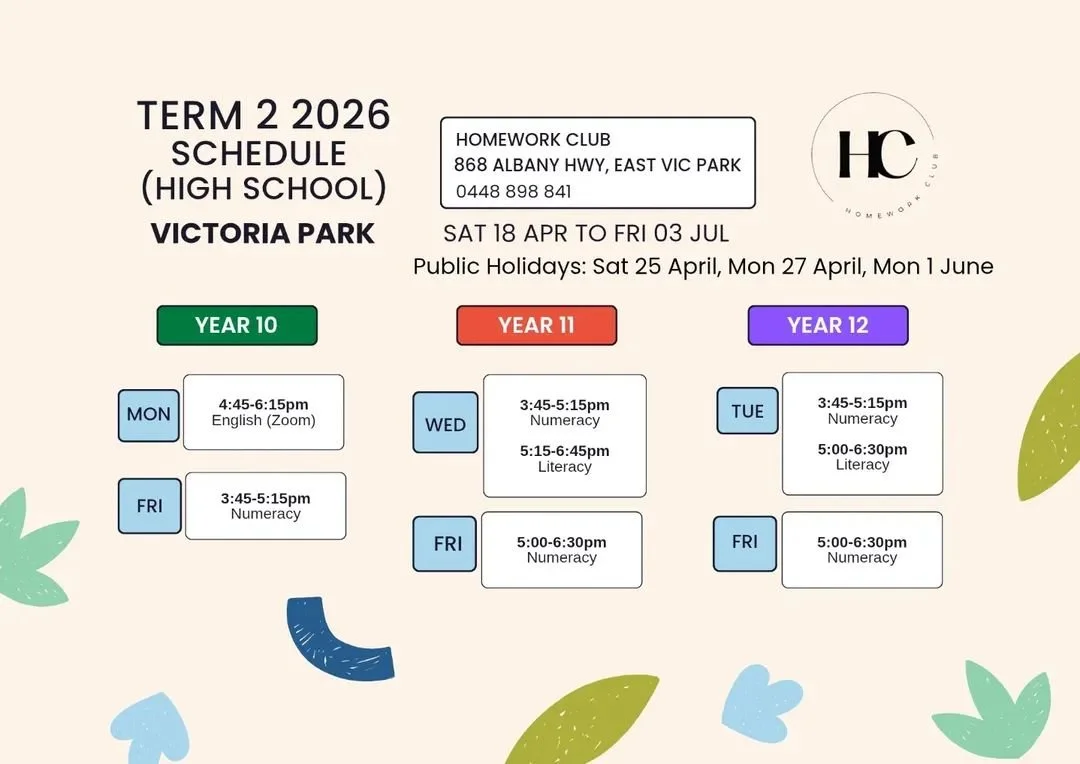 TERM 2 2026
SCHEDULE
(HIGH SCHOOL)

VICTORIA PARK

HOMEWORK CLUB
868 ALBANY HWY, EAST VIC PARK
0448 898 841

HC
HOMEWORK CLUB

SAT 18 APR TO FRI 03 JUL

Public Holidays: Sat 25 April, Mon 27 April, Mon 1 June

YEAR 10

MON
4:45-6:15pm
English (Zoom)

FRI
3:45-5:15pm
Numeracy

YEAR 11

WED
3:45-5:15pm
Numeracy
5:15-6:45pm
Literacy

FRI
5:00-6:30pm
Numeracy

YEAR 12

TUE
3:45-5:15pm
Numeracy
5:00-6:30pm
Literacy

FRI
5:00-6:30pm
Numeracy